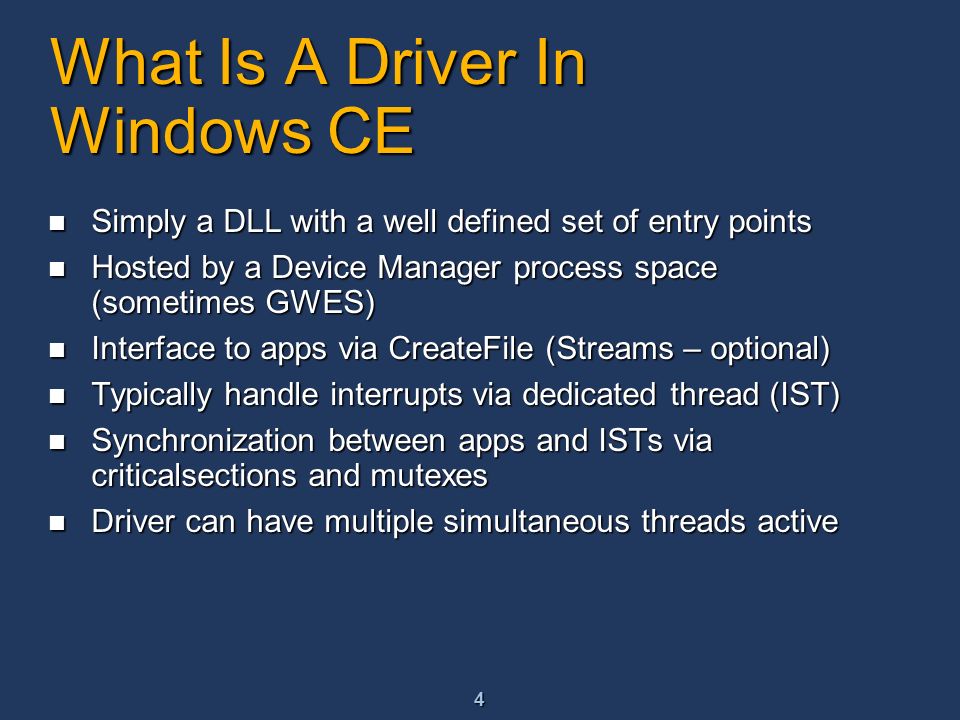 What Is A Driver In Windows CE

- Simply a DLL with a well defined set of entry points
- Hosted by a Device Manager process space (sometimes GWES)
- Interface to apps via CreateFile (Streams – optional)
- Typically handle interrupts via dedicated thread (IST)
- Synchronization between apps and ISTs via criticalsections and mutexes
- Driver can have multiple simultaneous threads active

4